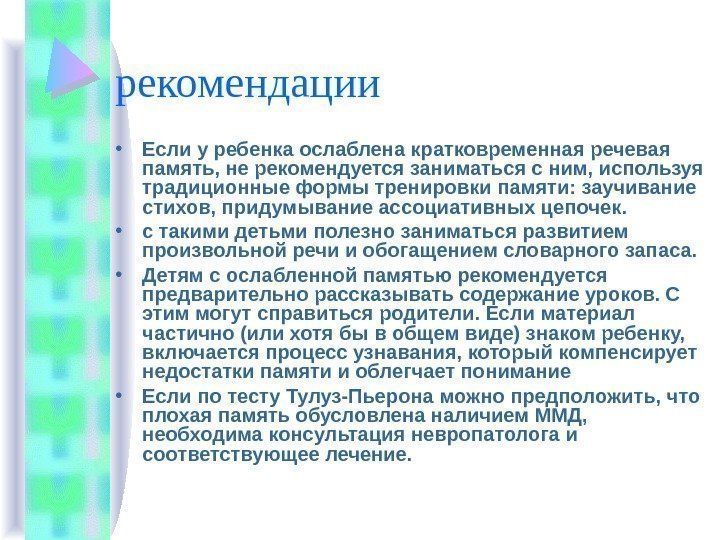 рекомендации

• Если у ребенка ослаблена кратковременная речевая память, не рекомендуется заниматься с ним, используя традиционные формы тренировки памяти: заучивание стихов, придумывание ассоциативных цепочек.
• с такими детьми полезно заниматься развитием произвольной речи и обогащением словарного запаса.
• Детям с ослабленной памятью рекомендуется предварительно рассказывать содержание уроков. С этим могут справиться родители. Если материал частично (или хотя бы в общем виде) знаком ребенку, включается процесс узнавания, который компенсирует недостатки памяти и облегчает понимание
• Если по тесту Тулуз-Пьерона можно предположить, что плохая память обусловлена наличием ММД, необходима консультация невропатолога и соответствующее лечение.